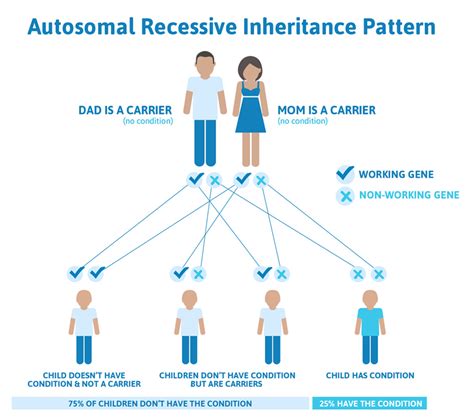 Autosomal Recessive Inheritance Pattern

DAD IS A CARRIER
(no condition)

MOM IS A CARRIER
(no condition)

WORKING GENE

NON-WORKING GENE

CHILD DOESN'T HAVE CONDITION & NOT A CARRIER

CHILDREN DON'T HAVE CONDITION BUT ARE CARRIERS

CHILD HAS CONDITION

75% OF CHILDREN DON'T HAVE THE CONDITION

25% HAVE THE CONDITION